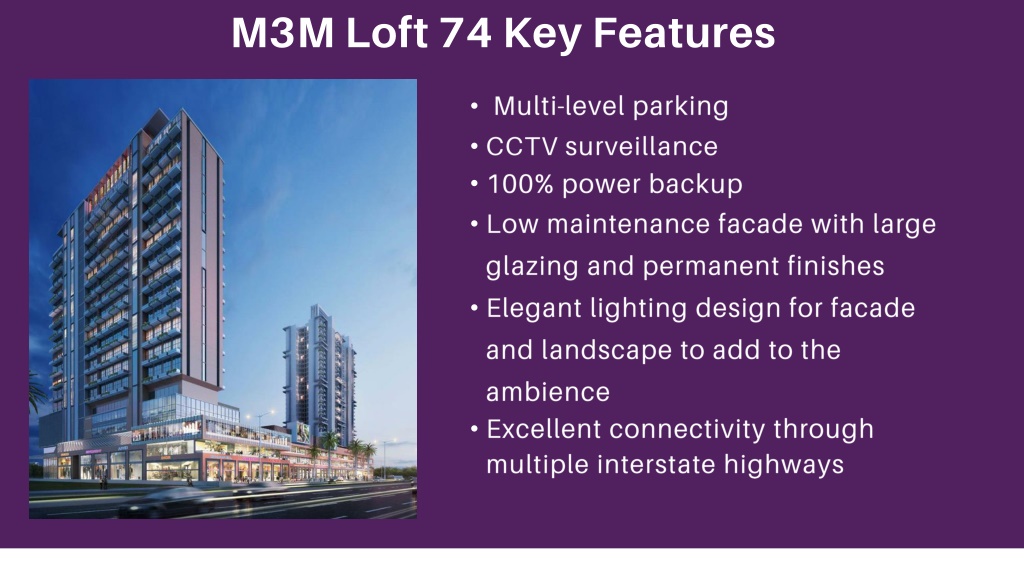 M3M Loft 74 Key Features

• Multi-level parking
• CCTV surveillance
• 100% power backup
• Low maintenance facade with large glazing and permanent finishes
• Elegant lighting design for facade and landscape to add to the ambience
• Excellent connectivity through multiple interstate highways